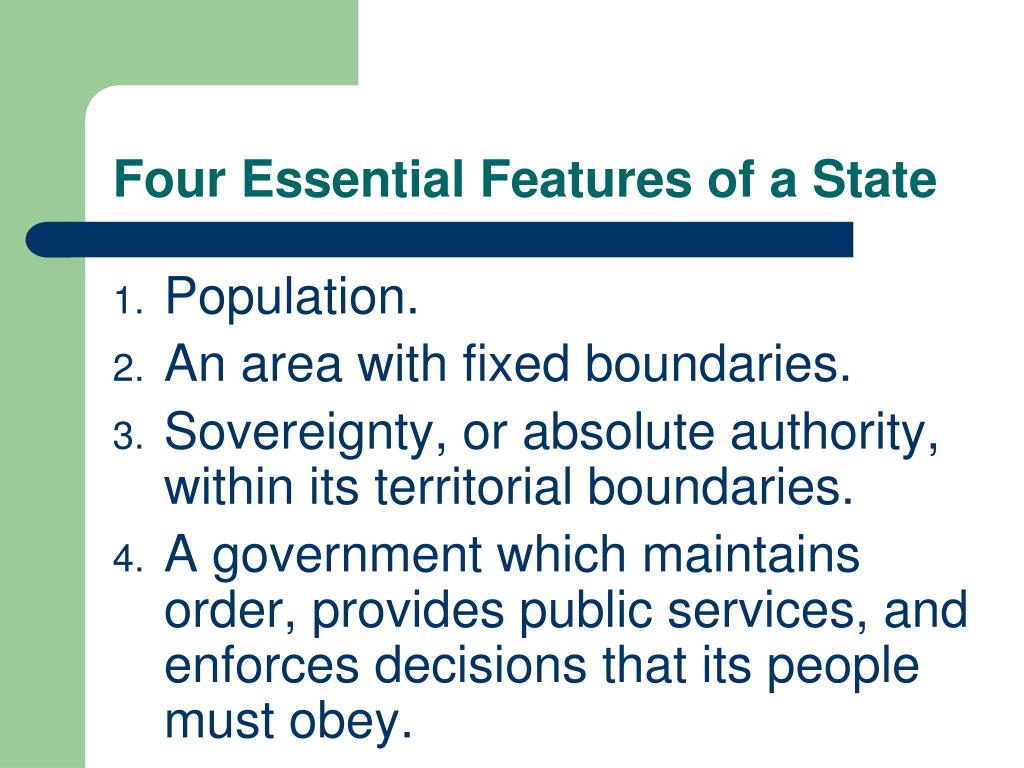 Four Essential Features of a State

1. Population.
2. An area with fixed boundaries.
3. Sovereignty, or absolute authority, within its territorial boundaries.
4. A government which maintains order, provides public services, and enforces decisions that its people must obey.